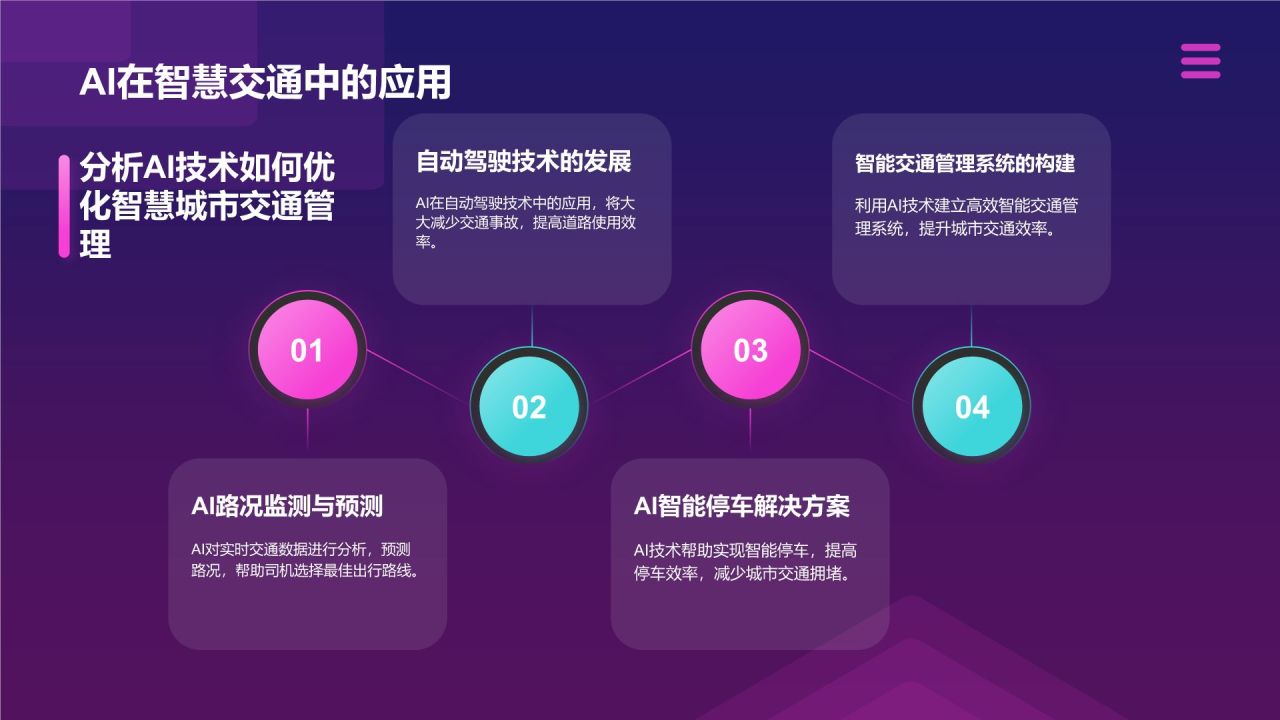 AI在智慧交通中的应用

分析AI技术如何优化智慧城市交通管理

01

AI路况监测与预测

AI对实时交通数据进行分析，预测路况，帮助司机选择最佳出行路线。

02

自动驾驶技术的发展

AI在自动驾驶技术中的应用，将大大减少交通事故，提高道路使用效率。

03

AI智能停车解决方案

AI技术帮助实现智能停车，提高停车效率，减少城市交通拥堵。

04

智能交通管理系统的构建

利用AI技术建立高效智能交通管理系统，提升城市交通效率。